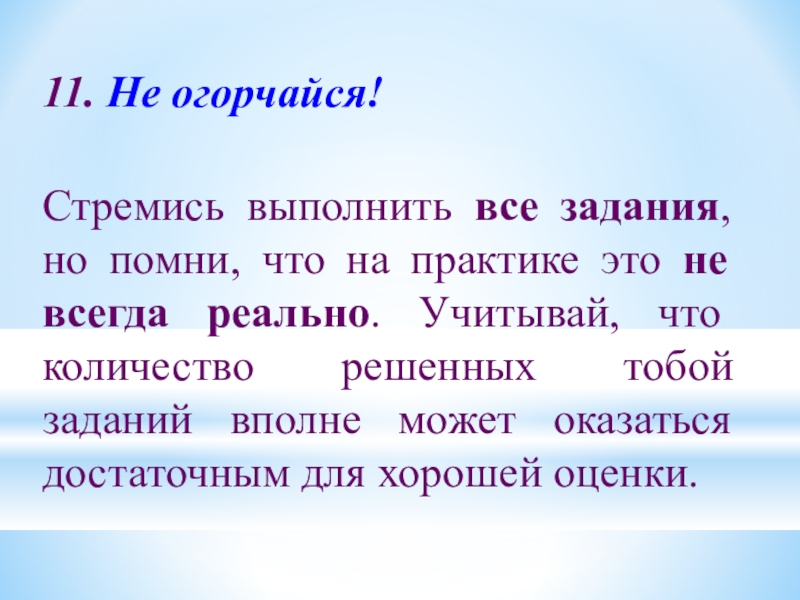 11. Не огорчайся!

Стремись выполнить все задания, но помни, что на практике это не всегда реально. Учитывай, что количество решенных тобой заданий вполне может оказаться достаточным для хорошей оценки.